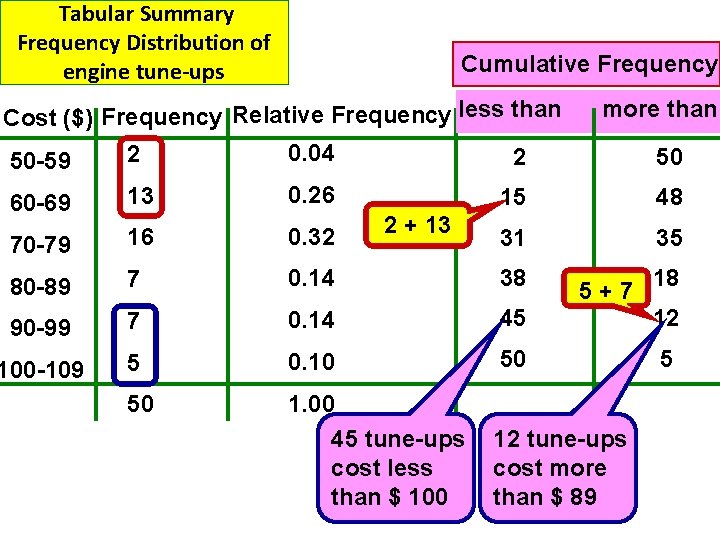 Tabular Summary
Frequency Distribution of engine tune-ups

Cumulative Frequency

| Cost ($) | Frequency | Relative Frequency | less than | more than |
|---|---|---|---|---|
| 50-59 | 2 | 0.04 | 2 | 50 |
| 60-69 | 13 | 0.26 | 15 | 48 |
| 70-79 | 16 | 0.32 | 31 | 35 |
| 80-89 | 7 | 0.14 | 38 | 18 |
| 90-99 | 7 | 0.14 | 45 | 12 |
| 100-109 | 5 | 0.10 | 50 | 5 |
| | 50 | 1.00 | | |

2 + 13

5 + 7

45 tune-ups cost less than $ 100

12 tune-ups cost more than $ 89